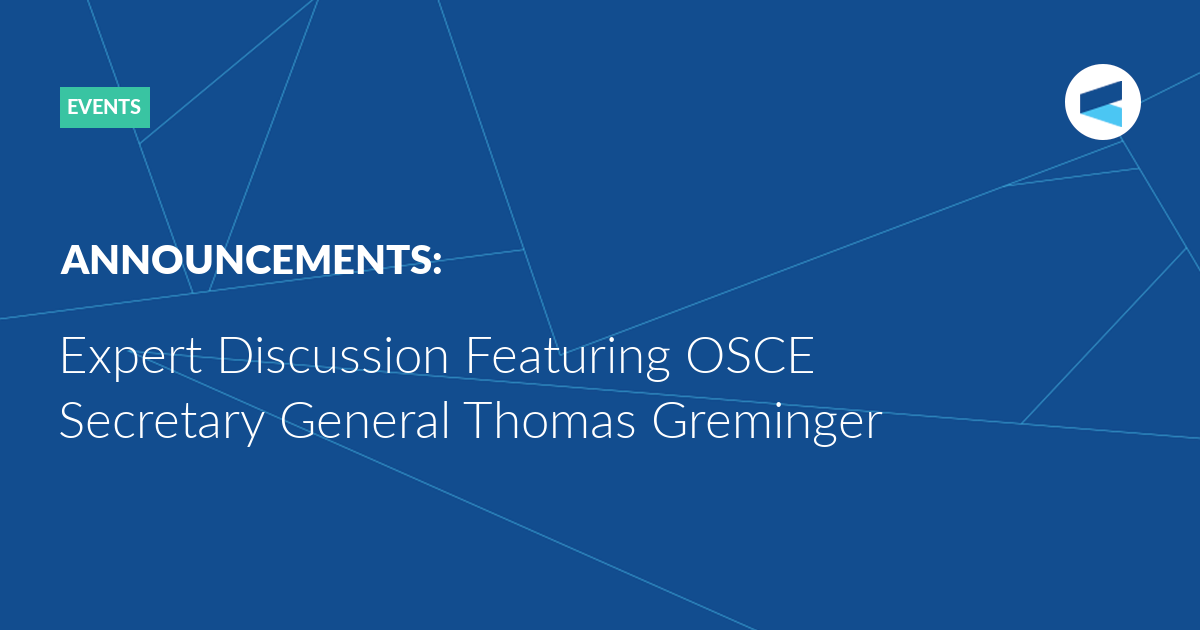 EVENTS

ANNOUNCEMENTS:

Expert Discussion Featuring OSCE Secretary General Thomas Greminger